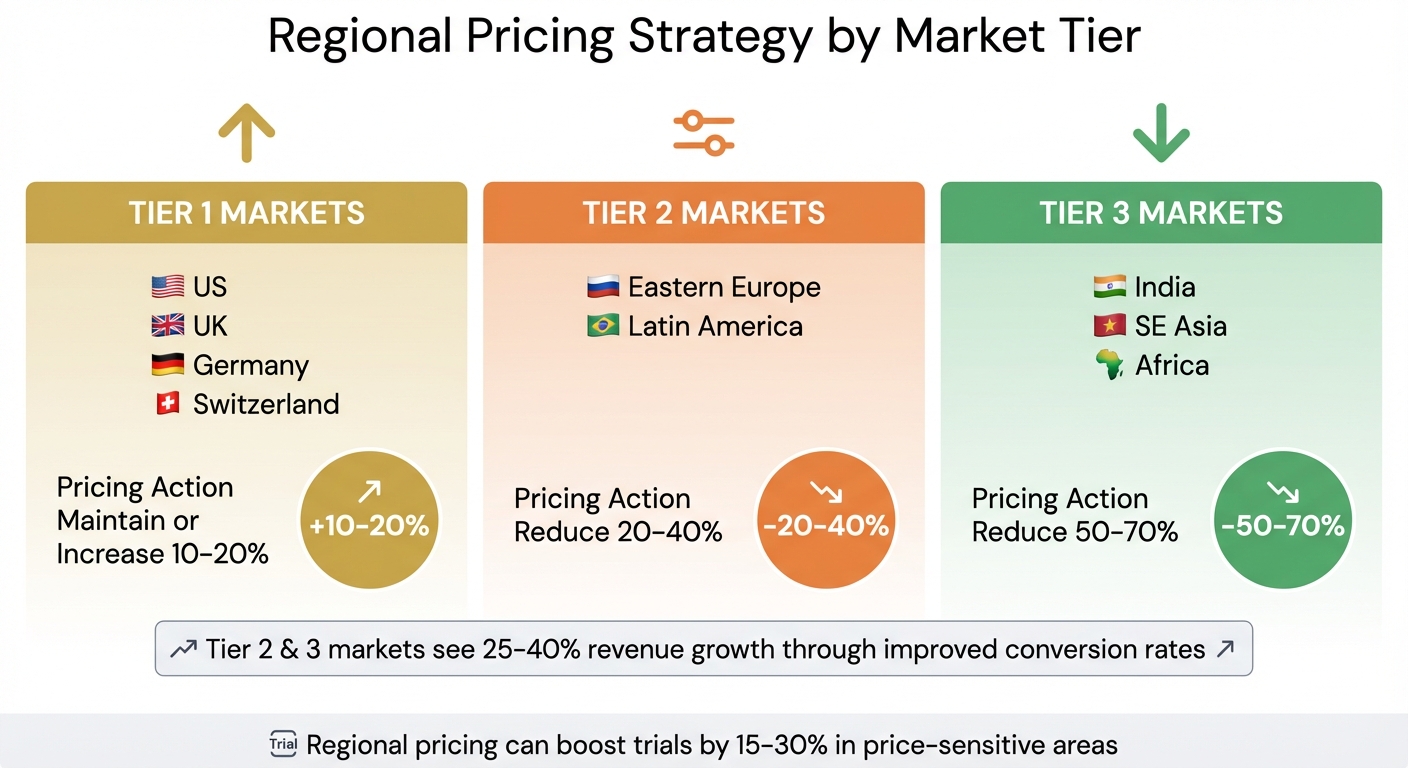 Regional Pricing Strategy by Market Tier

TIER 1 MARKETS

US
UK
Germany
Switzerland

Pricing Action
Maintain or Increase 10-20%

+10-20%

TIER 2 MARKETS

Eastern Europe
Latin America

Pricing Action
Reduce 20-40%

-20-40%

TIER 3 MARKETS

India
SE Asia
Africa

Pricing Action
Reduce 50-70%

-50-70%

Tier 2 & 3 markets see 25-40% revenue growth through improved conversion rates

Trial Regional pricing can boost trials by 15-30% in price-sensitive areas